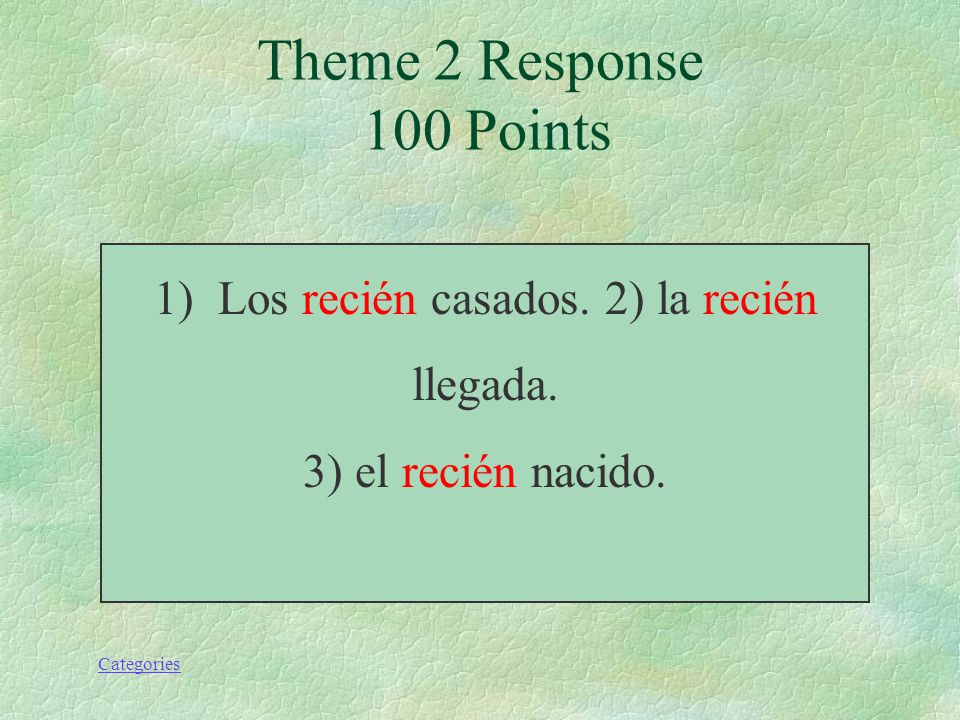 Theme 2 Response
100 Points

1) Los recién casados. 2) la recién llegada.
3) el recién nacido.

Categories